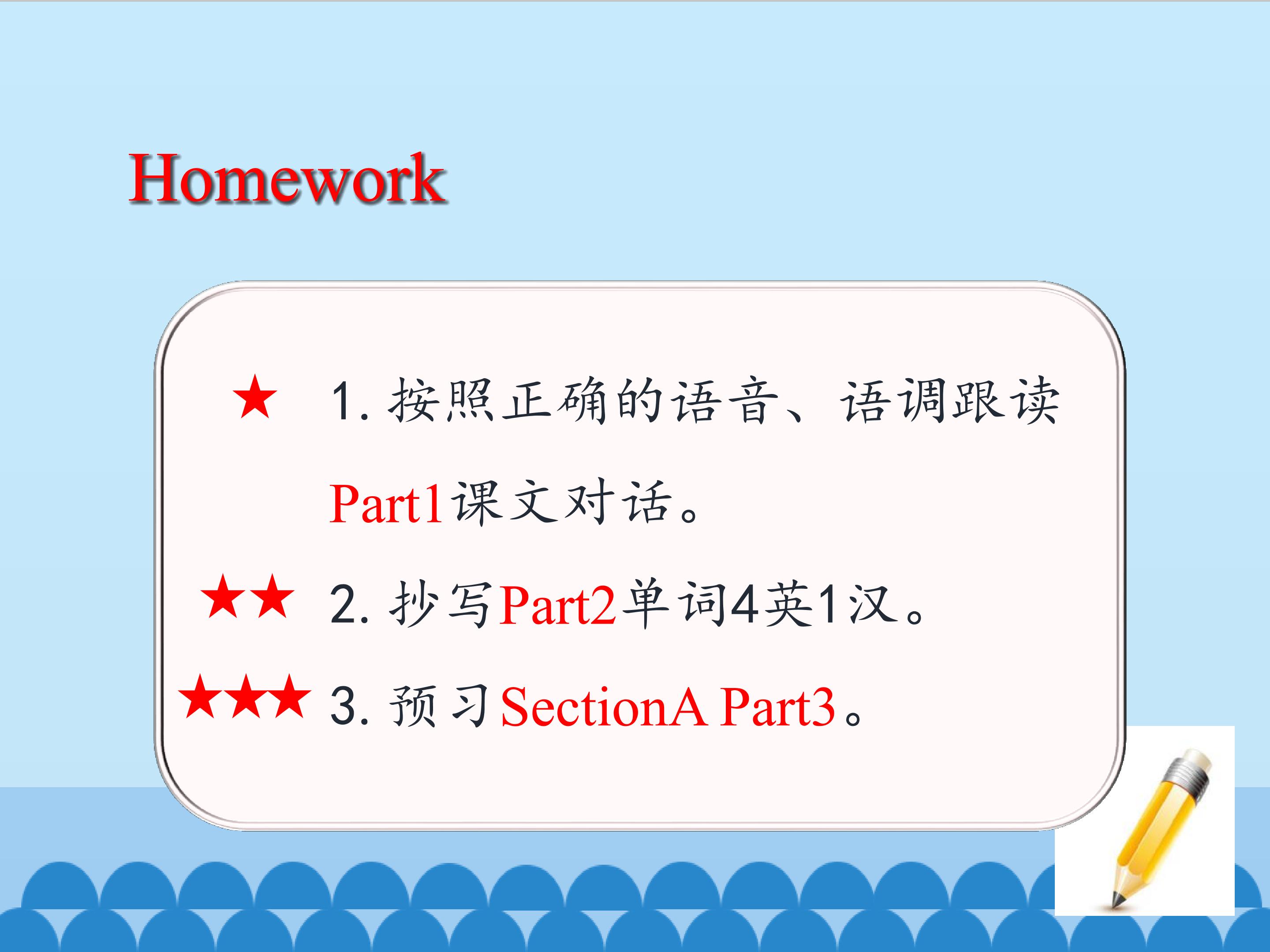 Homework

★ 1.按照正确的语音、语调跟读Part1课文对话。

★★ 2.抄写Part2单词4英1汉。

★★★ 3.预习SectionA Part3。